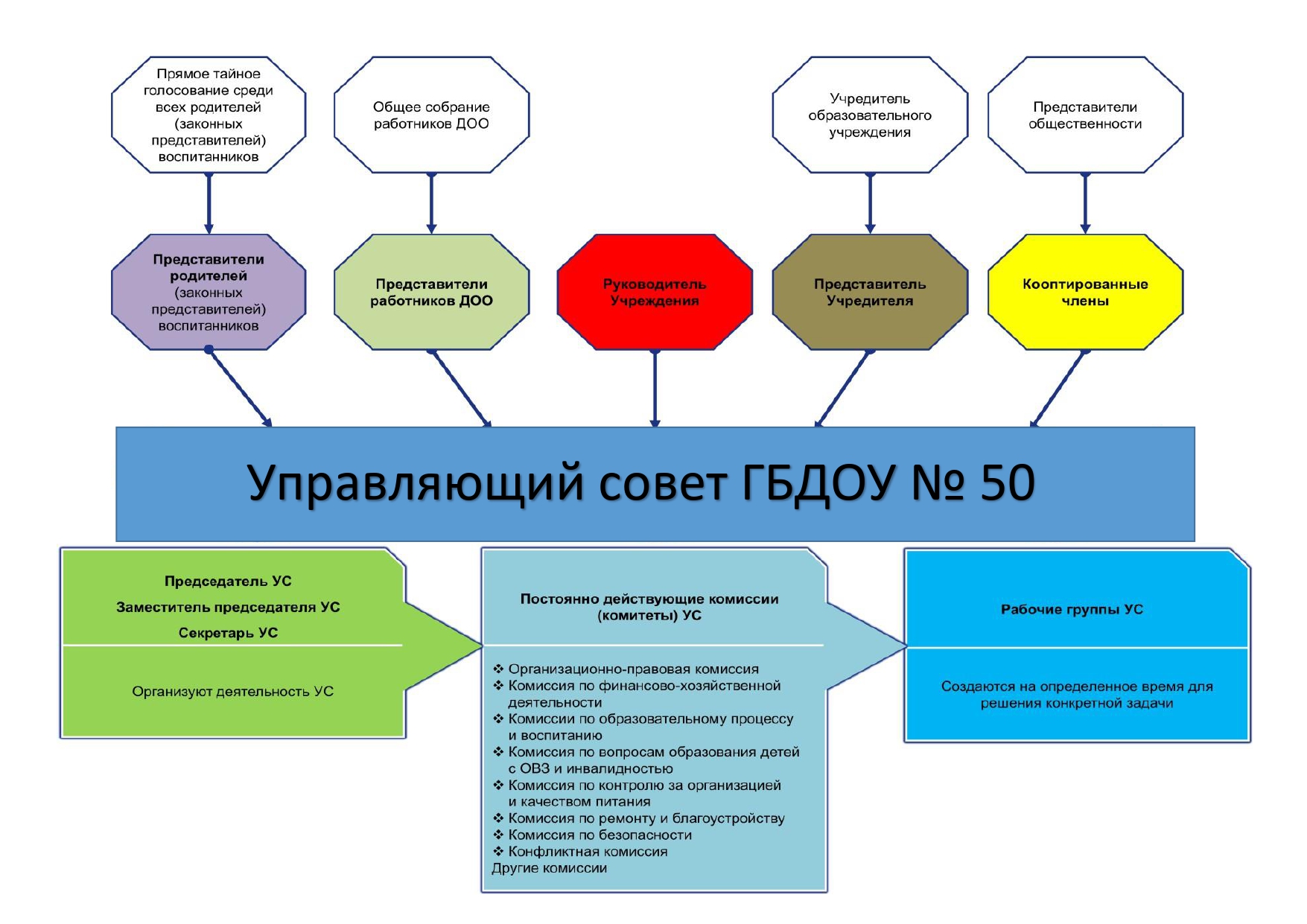 Прямое тайное голосование среди всех родителей (законных представителей) воспитанников

Общее собрание работников ДОО

Учредитель образовательного учреждения

Представители общественности

Представители родителей (законных представителей) воспитанников

Представители работников ДОО

Руководитель Учреждения

Представитель Учредителя

Кооптированные члены

Управляющий совет ГБДОУ № 50

Председатель УС
Заместитель председателя УС
Секретарь УС

Организуют деятельность УС

Постоянно действующие комиссии (комитеты) УС

❖ Организационно-правовая комиссия
❖ Комиссия по финансово-хозяйственной деятельности
❖ Комиссии по образовательному процессу и воспитанию
❖ Комиссия по вопросам образования детей с ОВЗ и инвалидностью
❖ Комиссия по контролю за организацией и качеством питания
❖ Комиссия по ремонту и благоустройству
❖ Комиссия по безопасности
❖ Конфликтная комиссия
Другие комиссии

Рабочие группы УС

Создаются на определенное время для решения конкретной задачи